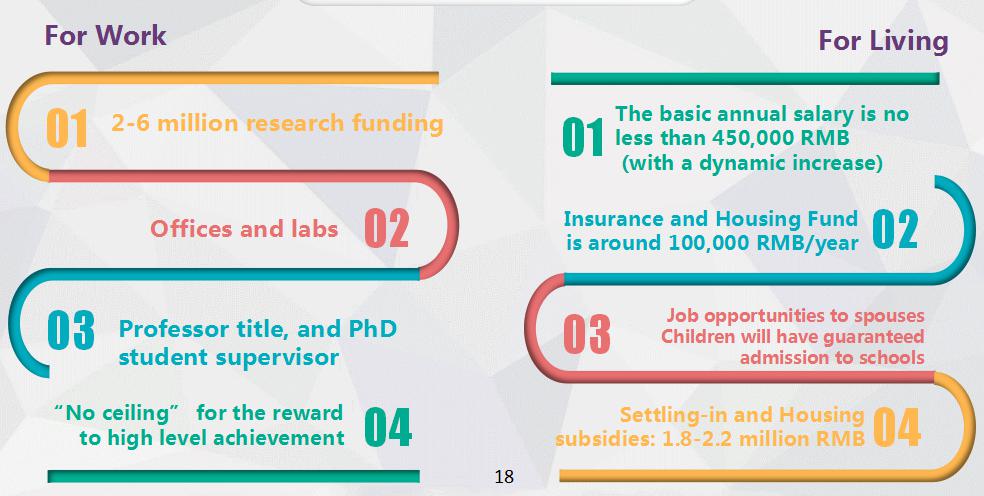 For Work

01 2-6 million research funding

Offices and labs 02

03 Professor title, and PhD student supervisor

"No ceiling" for the reward to high level achievement 04

For Living

01 The basic annual salary is no less than 450,000 RMB (with a dynamic increase)

Insurance and Housing Fund is around 100,000 RMB/year 02

03 Job opportunities to spouses Children will have guaranteed admission to schools

Settling-in and Housing subsidies: 1.8-2.2 million RMB 04

18